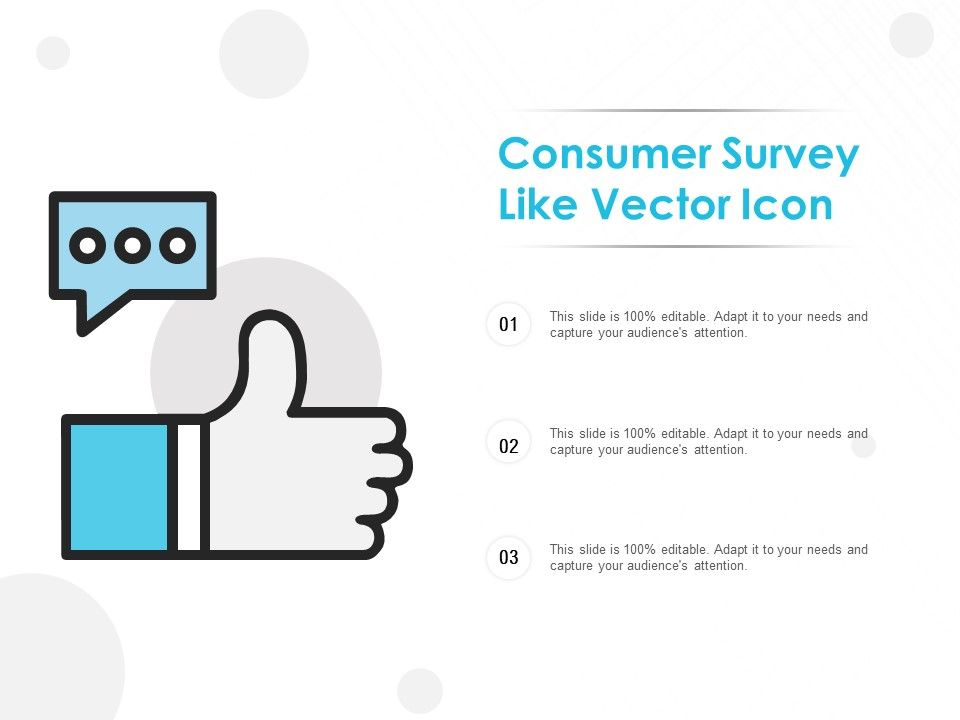 Consumer Survey Like Vector Icon

01
This slide is 100% editable. Adapt it to your needs and capture your audience's attention.

02
This slide is 100% editable. Adapt it to your needs and capture your audience's attention.

03
This slide is 100% editable. Adapt it to your needs and capture your audience's attention.